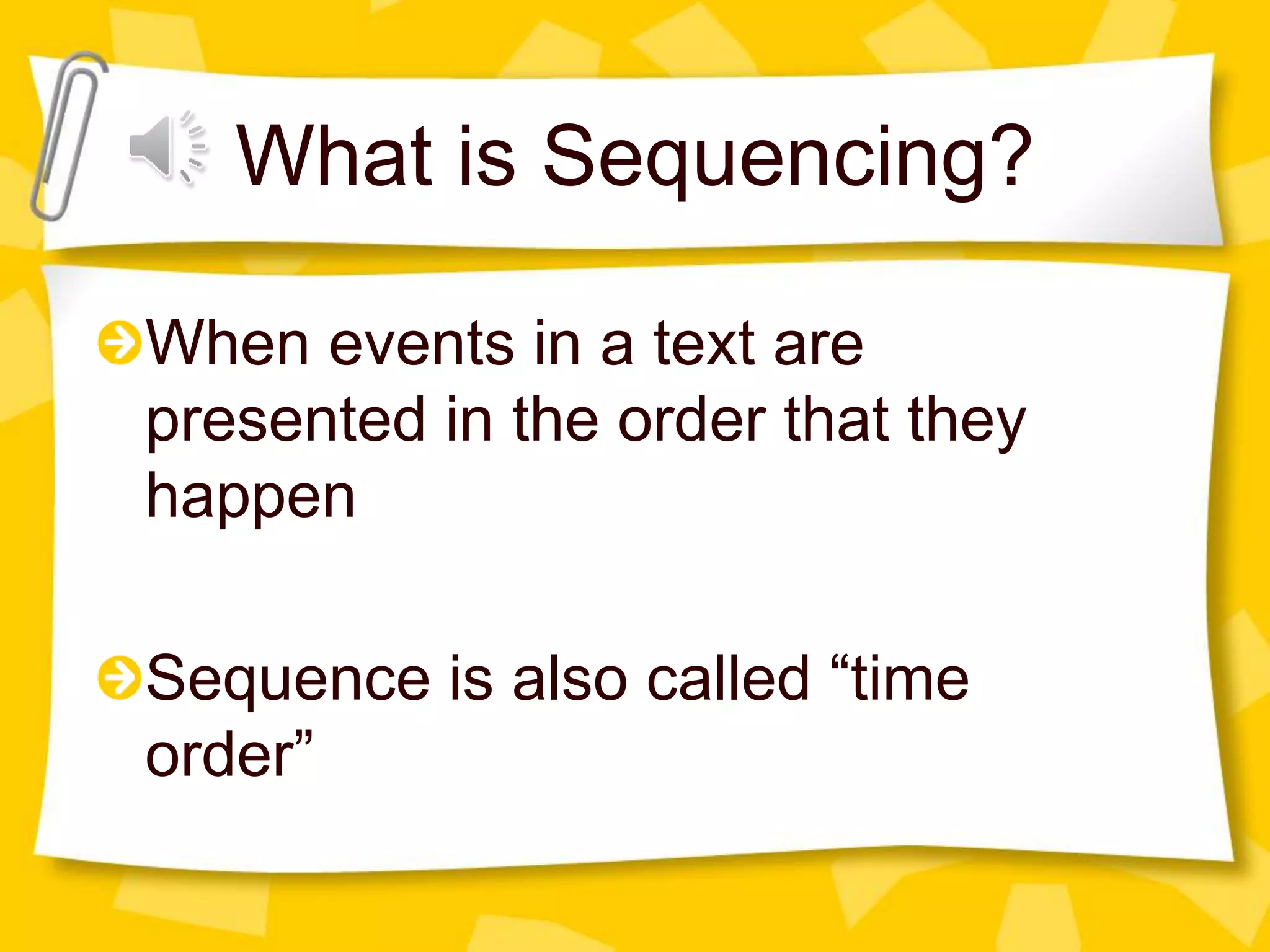 What is Sequencing?

When events in a text are presented in the order that they happen

Sequence is also called “time order”